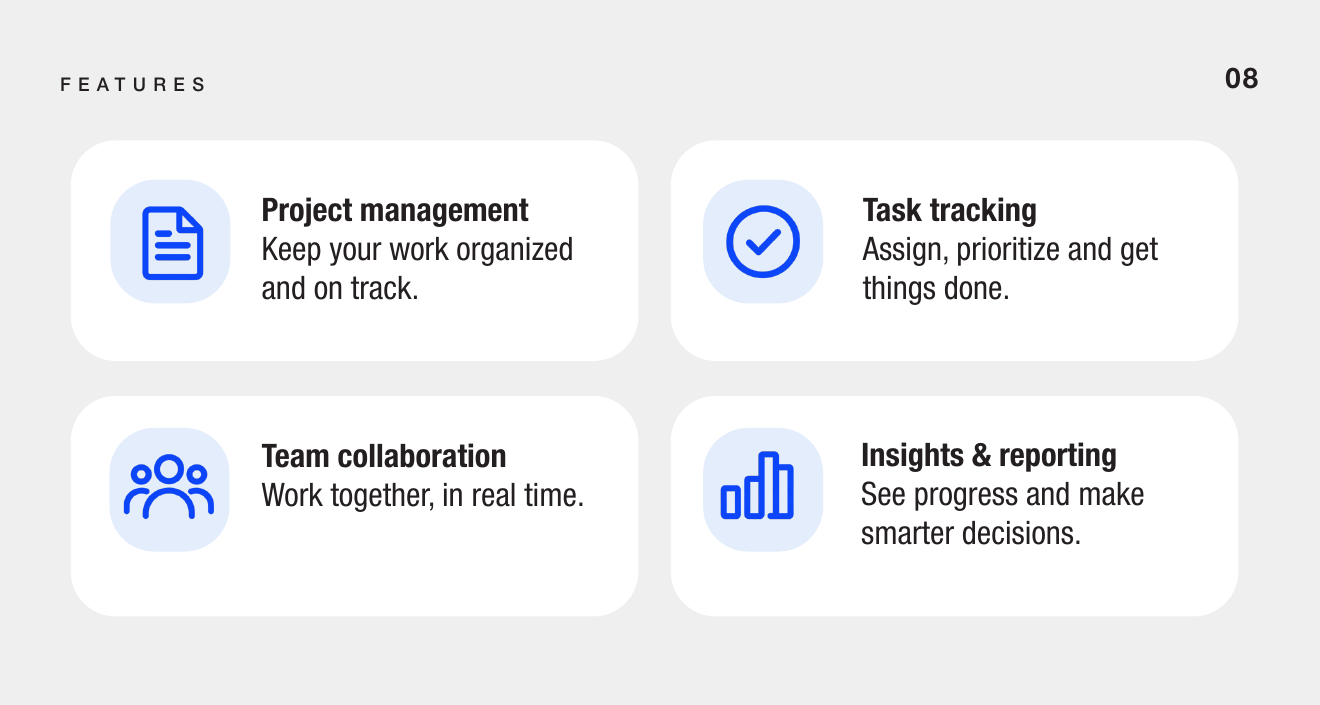 FEATURES

08

Project management
Keep your work organized and on track.

Task tracking
Assign, prioritize and get things done.

Team collaboration
Work together, in real time.

Insights & reporting
See progress and make smarter decisions.